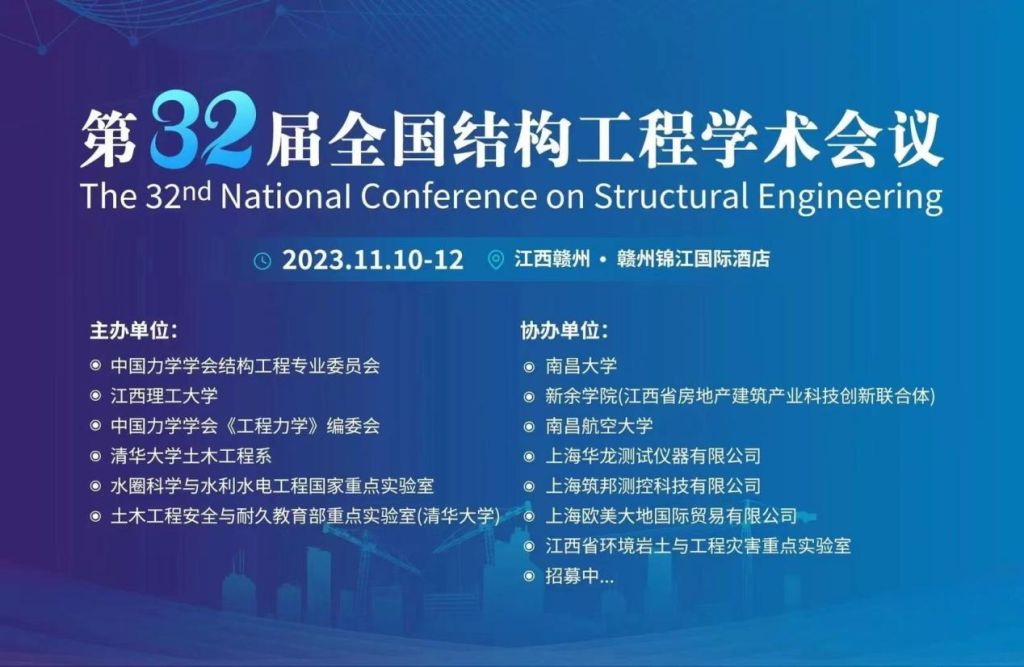 第32届全国结构工程学术会议
The 32nd National Conference on Structural Engineering

2023.11.10-12 江西赣州 • 赣州锦江国际酒店

主办单位:
中国力学学会结构工程专业委员会
江西理工大学
中国力学学会《工程力学》编委会
清华大学土木工程系
水圈科学与水利水电工程国家重点实验室
土木工程安全与耐久教育部重点实验室(清华大学)

协办单位:
南昌大学
新余学院(江西省房地产建筑产业科技创新联合体)
南昌航空大学
上海华龙测试仪器有限公司
上海筑邦测控科技有限公司
上海欧美大地国际贸易有限公司
江西省环境岩土与工程灾害重点实验室
招募中...